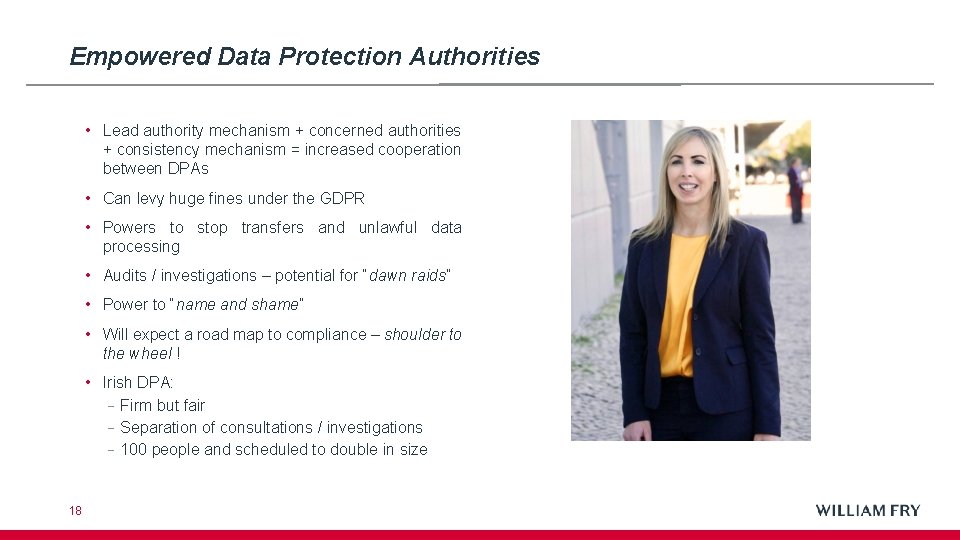 Empowered Data Protection Authorities

• Lead authority mechanism + concerned authorities + consistency mechanism = increased cooperation between DPAs

• Can levy huge fines under the GDPR

• Powers to stop transfers and unlawful data processing

• Audits / investigations – potential for "dawn raids"

• Power to "name and shame"

• Will expect a road map to compliance – shoulder to the wheel !

• Irish DPA:
- Firm but fair
- Separation of consultations / investigations
- 100 people and scheduled to double in size

18

WILLIAM FRY